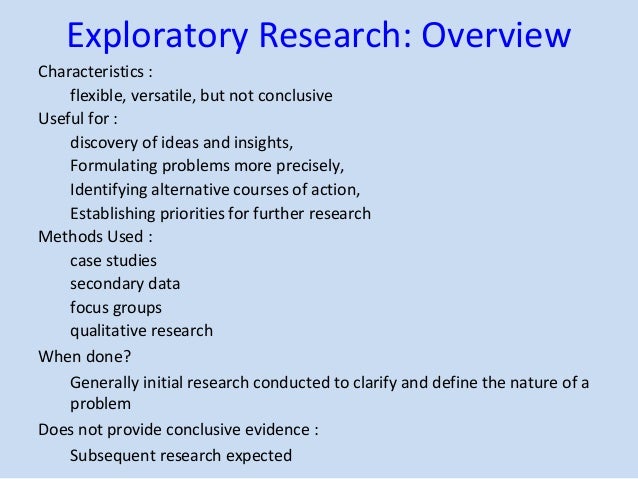 Exploratory Research: Overview

Characteristics :
flexible, versatile, but not conclusive

Useful for :
discovery of ideas and insights,
Formulating problems more precisely,
Identifying alternative courses of action,
Establishing priorities for further research

Methods Used :
case studies
secondary data
focus groups
qualitative research

When done?
Generally initial research conducted to clarify and define the nature of a problem

Does not provide conclusive evidence :
Subsequent research expected